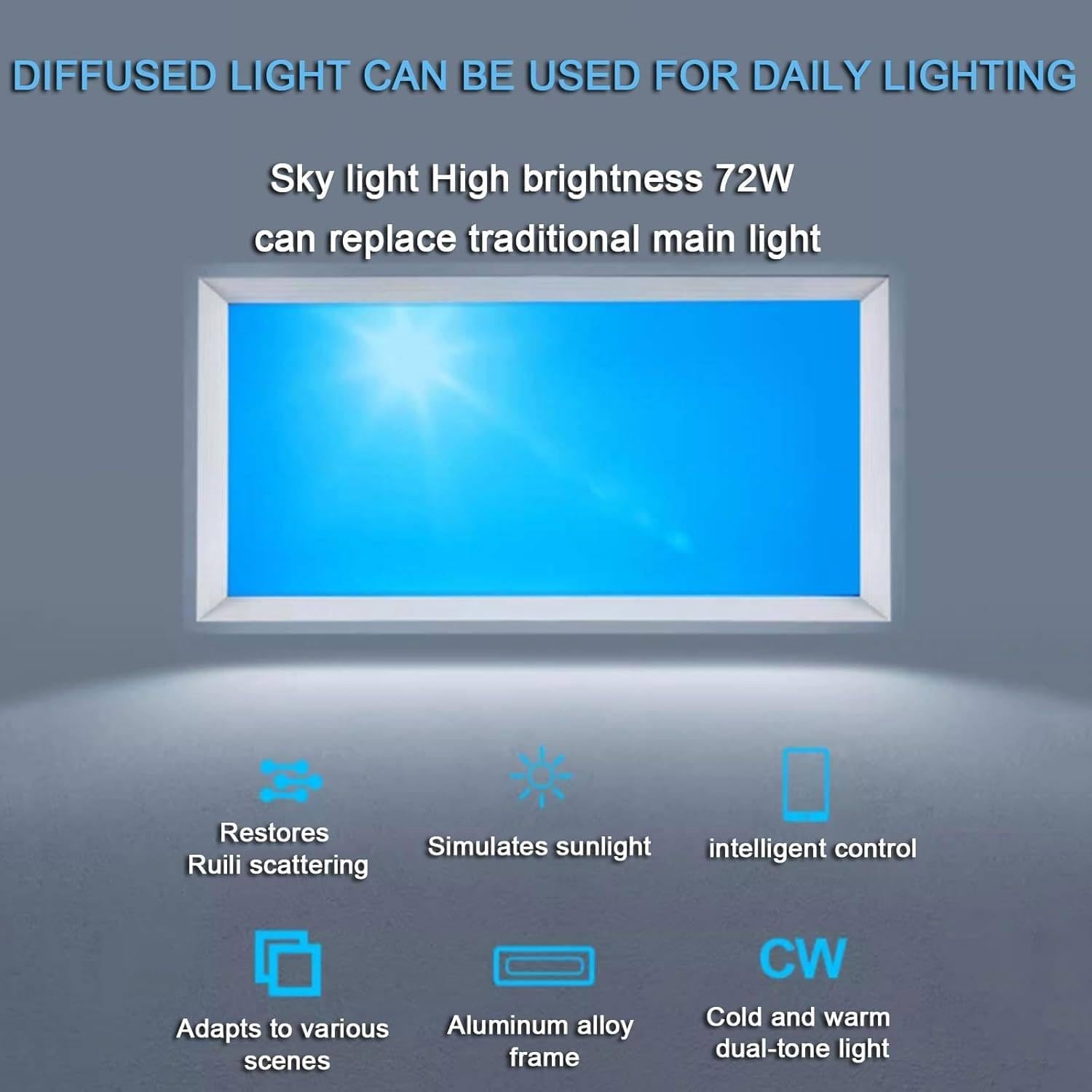 DIFFUSED LIGHT CAN BE USED FOR DAILY LIGHTING

Sky light High brightness 72W
can replace traditional main light

Restores
Ruili scattering

Simulates sunlight

intelligent control

Adapts to various
scenes

Aluminum alloy
frame

CW
Cold and warm
dual-tone light